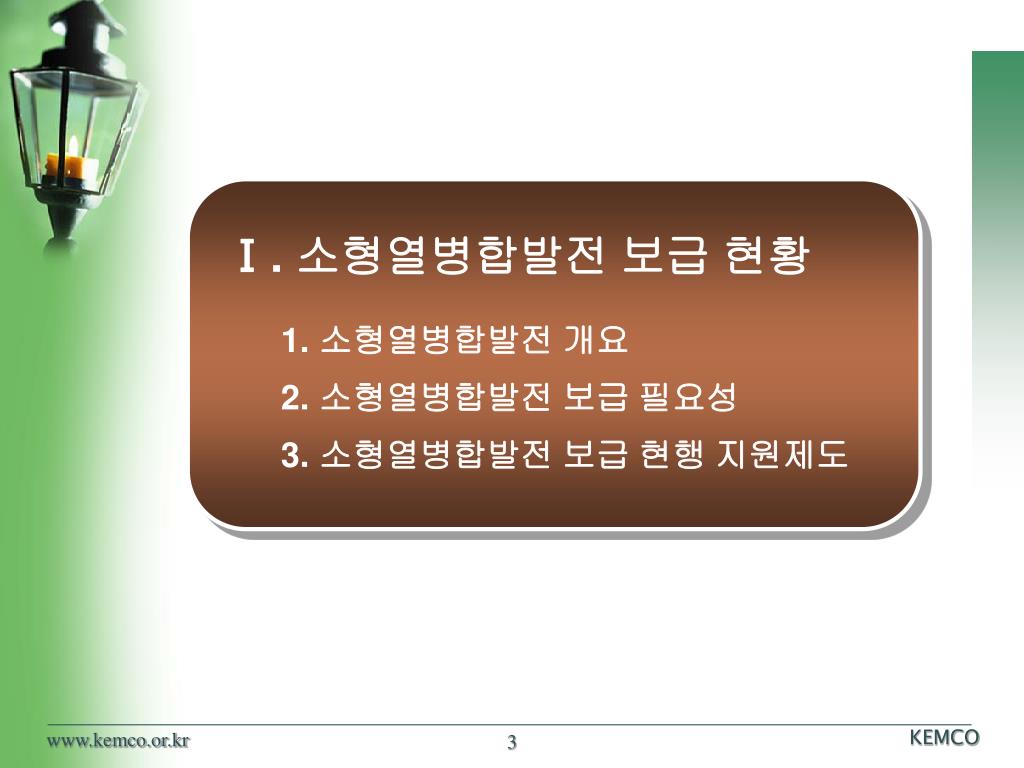 Ⅰ. 소형열병합발전 보급 현황

1. 소형열병합발전 개요

2. 소형열병합발전 보급 필요성

3. 소형열병합발전 보급 현행 지원제도

www.kemco.or.kr

3

KEMCO